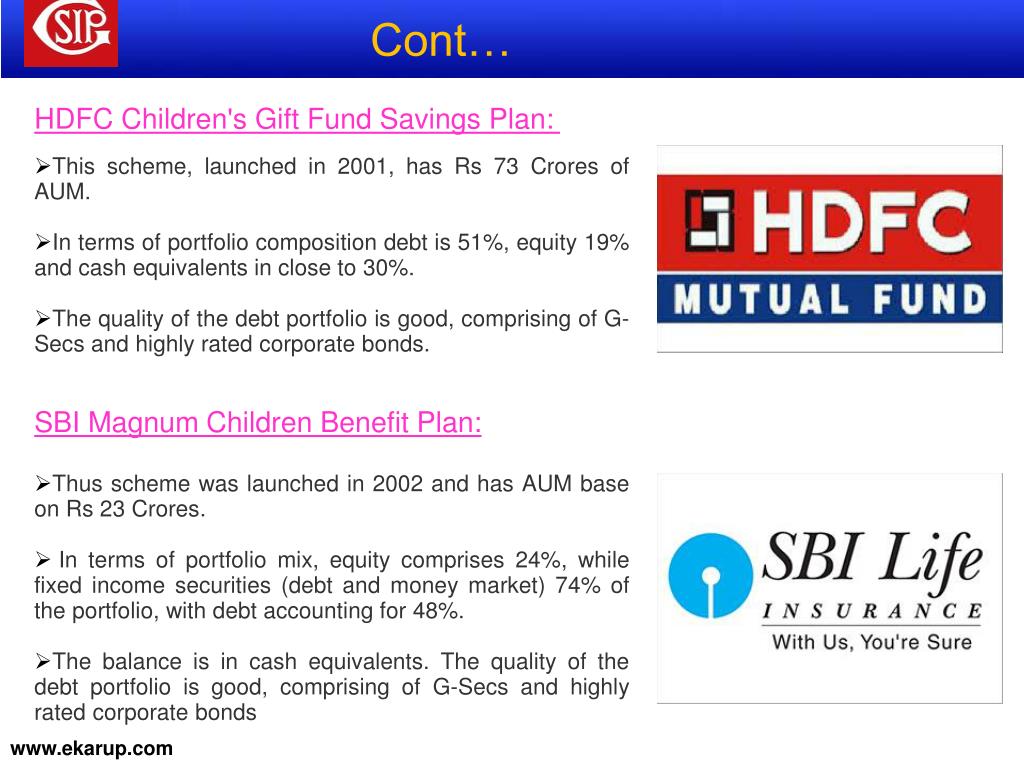 SIP

Cont…

HDFC Children's Gift Fund Savings Plan:

➢This scheme, launched in 2001, has Rs 73 Crores of AUM.

➢In terms of portfolio composition debt is 51%, equity 19% and cash equivalents in close to 30%.

➢The quality of the debt portfolio is good, comprising of G-Secs and highly rated corporate bonds.

HDFC MUTUAL FUND

SBI Magnum Children Benefit Plan:

➢Thus scheme was launched in 2002 and has AUM base on Rs 23 Crores.

➢ In terms of portfolio mix, equity comprises 24%, while fixed income securities (debt and money market) 74% of the portfolio, with debt accounting for 48%.

➢The balance is in cash equivalents. The quality of the debt portfolio is good, comprising of G-Secs and highly rated corporate bonds

SBI Life INSURANCE With Us, You're Sure

www.ekarup.com